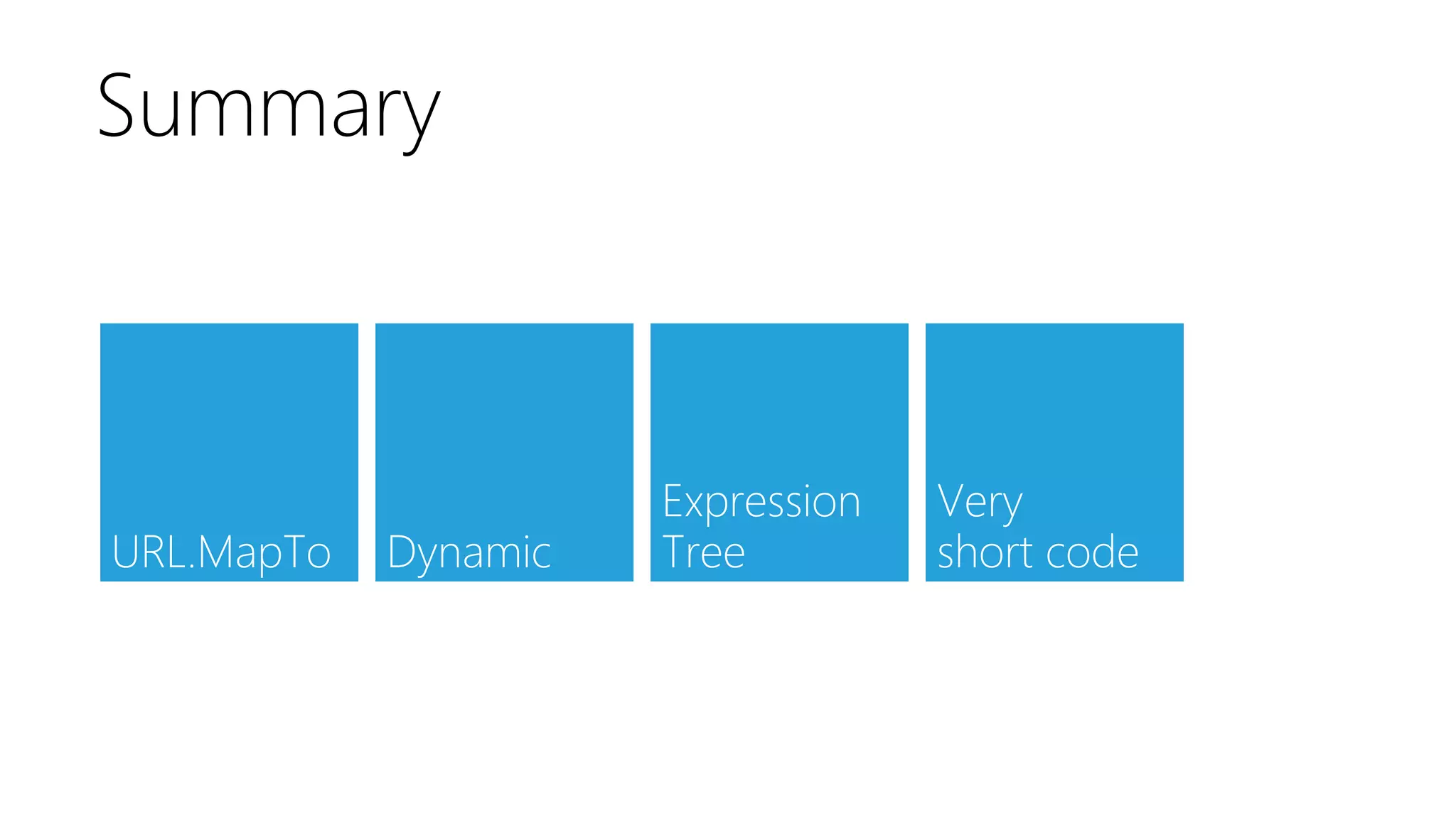 Summary

URL.MapTo

Dynamic

Expression Tree

Very short code